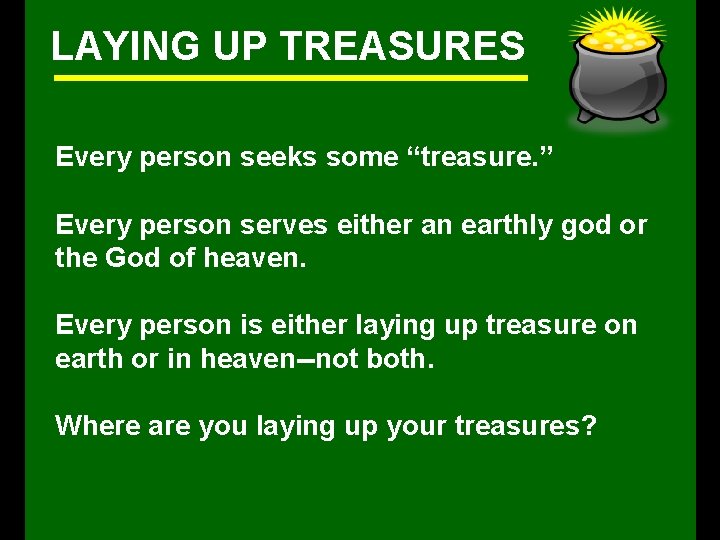 LAYING UP TREASURES

Every person seeks some “treasure.”

Every person serves either an earthly god or the God of heaven.

Every person is either laying up treasure on earth or in heaven–not both.

Where are you laying up your treasures?